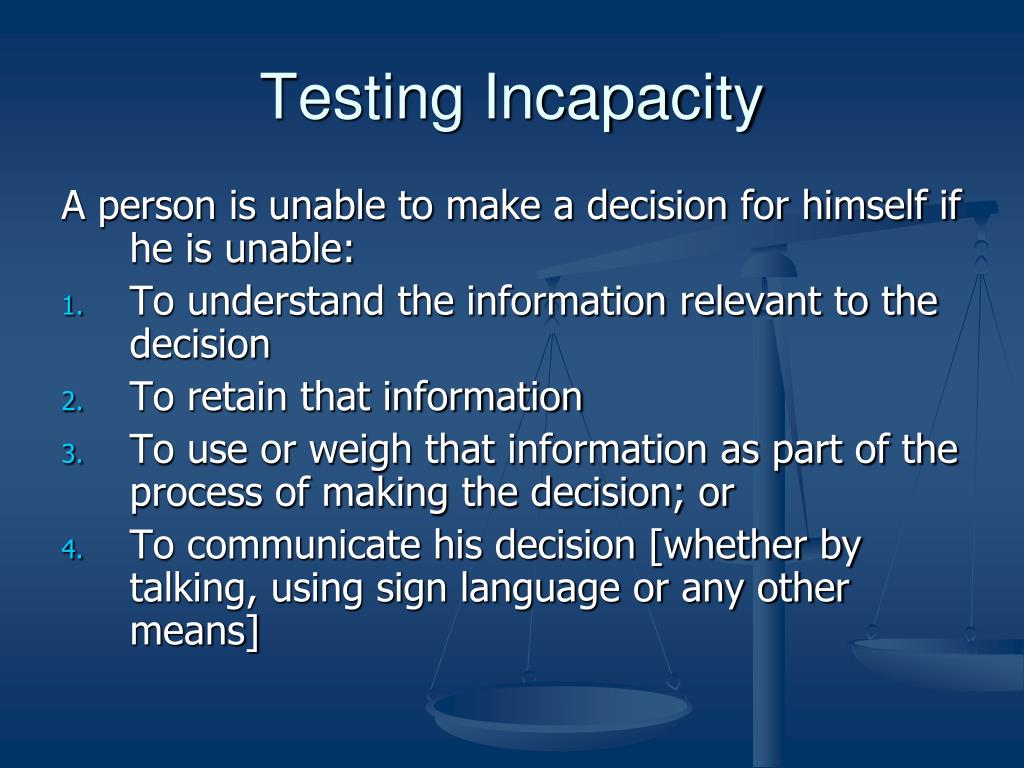 Testing Incapacity

A person is unable to make a decision for himself if he is unable:

1. To understand the information relevant to the decision
2. To retain that information
3. To use or weigh that information as part of the process of making the decision; or
4. To communicate his decision [whether by talking, using sign language or any other means]